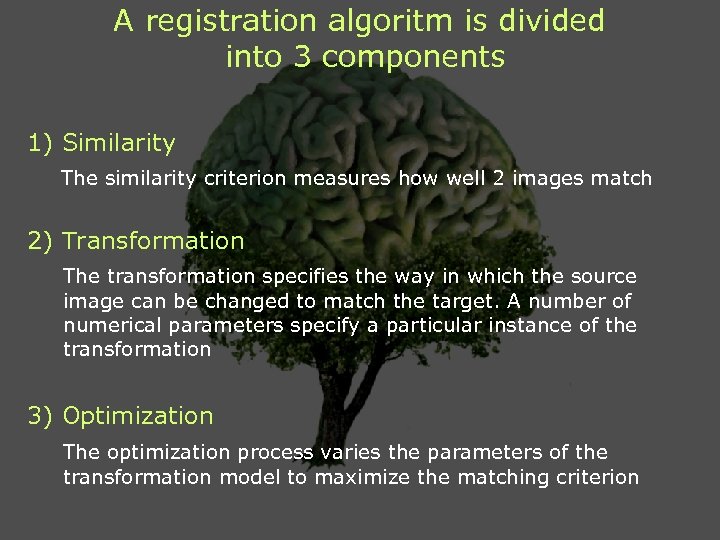 A registration algoritm is divided into 3 components

1) Similarity

The similarity criterion measures how well 2 images match

2) Transformation

The transformation specifies the way in which the source image can be changed to match the target. A number of numerical parameters specify a particular instance of the transformation

3) Optimization

The optimization process varies the parameters of the transformation model to maximize the matching criterion